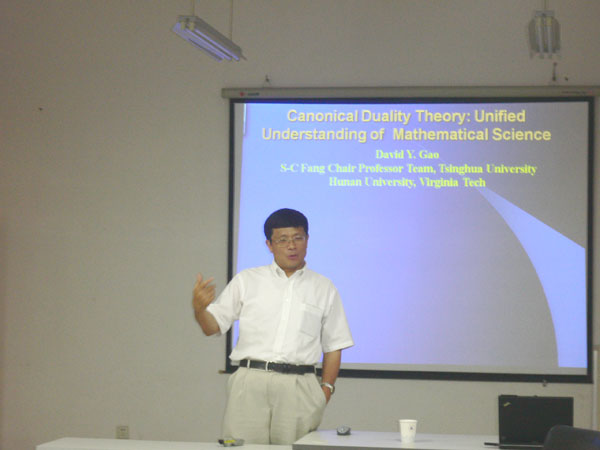 Canonical Duality Theory: Unified Understanding of Mathematical Science

David Y. Gao
S-C Fang Chair Professor Team, Tsinghua University
Hunan University, Virginia Tech